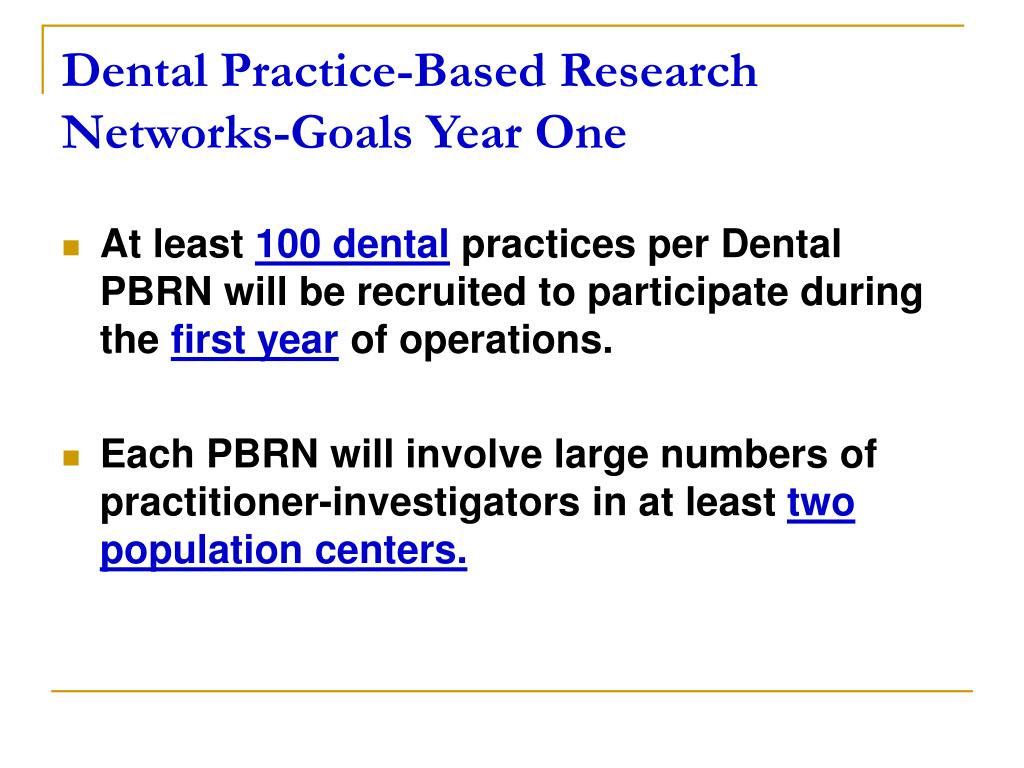 Dental Practice-Based Research Networks-Goals Year One

At least 100 dental practices per Dental PBRN will be recruited to participate during the first year of operations.

Each PBRN will involve large numbers of practitioner-investigators in at least two population centers.